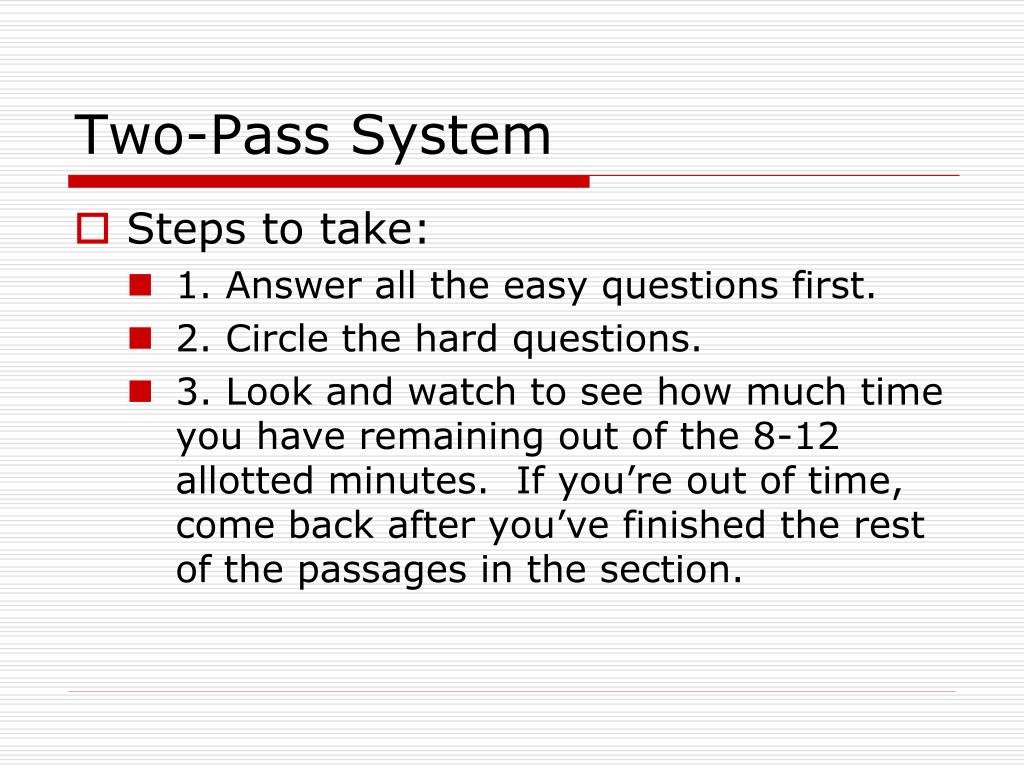 Two-Pass System

Steps to take:

1. Answer all the easy questions first.

2. Circle the hard questions.

3. Look and watch to see how much time you have remaining out of the 8-12 allotted minutes.  If you’re out of time, come back after you’ve finished the rest of the passages in the section.